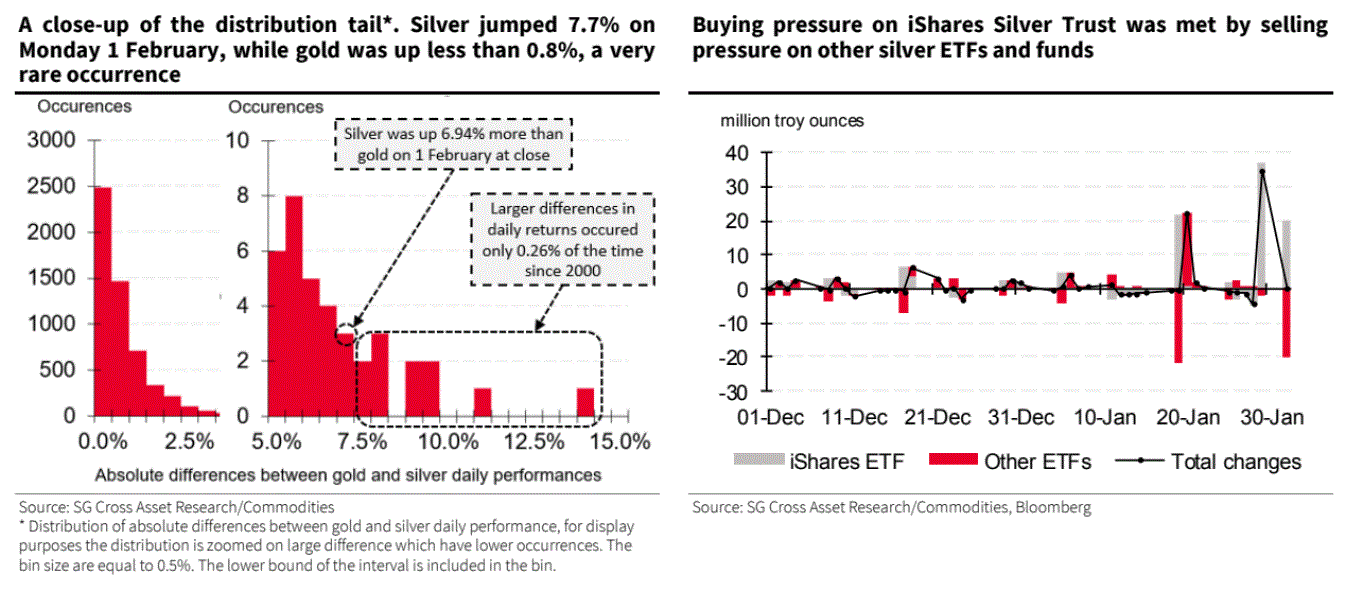 A close-up of the distribution tail*. Silver jumped 7.7% on Monday 1 February, while gold was up less than 0.8%, a very rare occurrence

Occurences

3000
2500
2000
1500
1000
500
0

0.0%
2.5%

Occurences

10
8
6
4
2
0

5.0%
7.5%
10.0%
12.5%
15.0%

Silver was up 6.94% more than gold on 1 February at close

Larger differences in daily returns occured only 0.26% of the time since 2000

Absolute differences between gold and silver daily performances

Source: SG Cross Asset Research/Commodities
* Distribution of absolute differences between gold and silver daily performance, for display purposes the distribution is zoomed on large difference which have lower occurrences. The bin size are equal to 0.5%. The lower bound of the interval is included in the bin.

Buying pressure on iShares Silver Trust was met by selling pressure on other silver ETFs and funds

million troy ounces

40
30
20
10
0
-10
-20
-30

01-Dec
11-Dec
21-Dec
31-Dec
10-Jan
20-Jan
30-Jan

iShares ETF
Other ETFs
Total changes

Source: SG Cross Asset Research/Commodities, Bloomberg